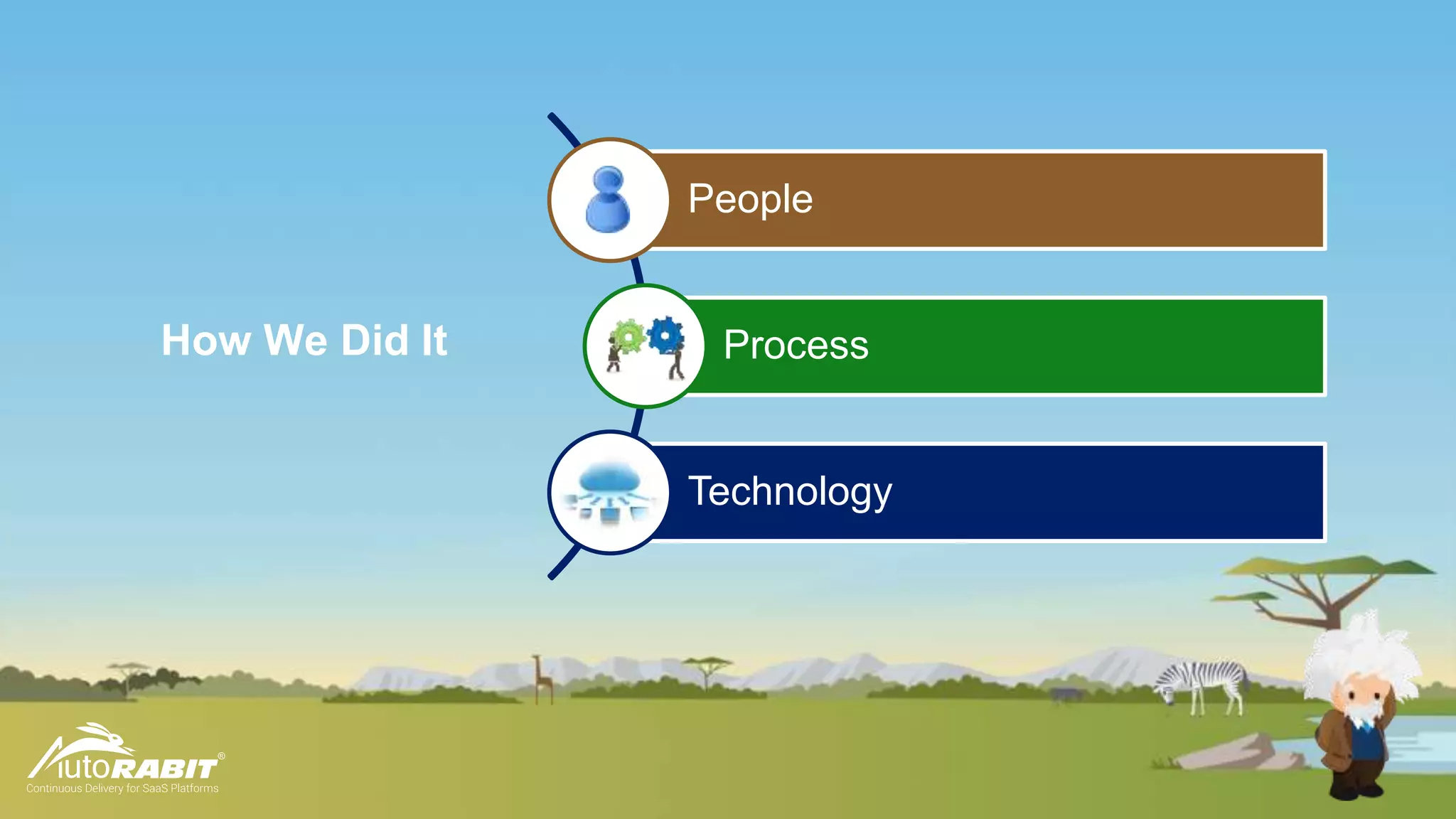 How We Did It

People

Process

Technology

AutoRABIT®
Continuous Delivery for SaaS Platforms